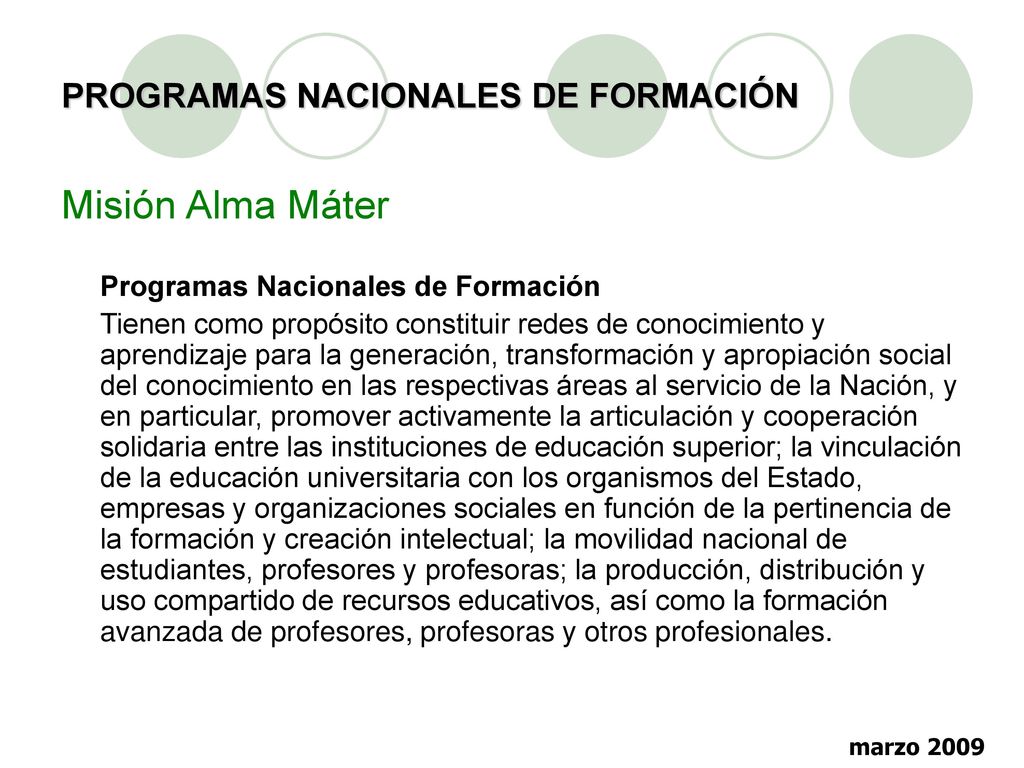 PROGRAMAS NACIONALES DE FORMACIÓN

Misión Alma Máter

Programas Nacionales de Formación

Tienen como propósito constituir redes de conocimiento y aprendizaje para la generación, transformación y apropiación social del conocimiento en las respectivas áreas al servicio de la Nación, y en particular, promover activamente la articulación y cooperación solidaria entre las instituciones de educación superior; la vinculación de la educación universitaria con los organismos del Estado, empresas y organizaciones sociales en función de la pertinencia de la formación y creación intelectual; la movilidad nacional de estudiantes, profesores y profesoras; la producción, distribución y uso compartido de recursos educativos, así como la formación avanzada de profesores, profesoras y otros profesionales.

marzo 2009